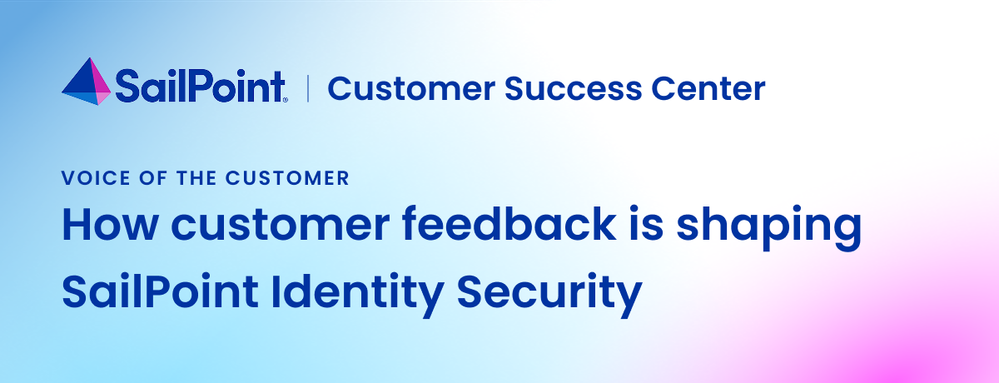 SailPoint | Customer Success Center

VOICE OF THE CUSTOMER

How customer feedback is shaping SailPoint Identity Security